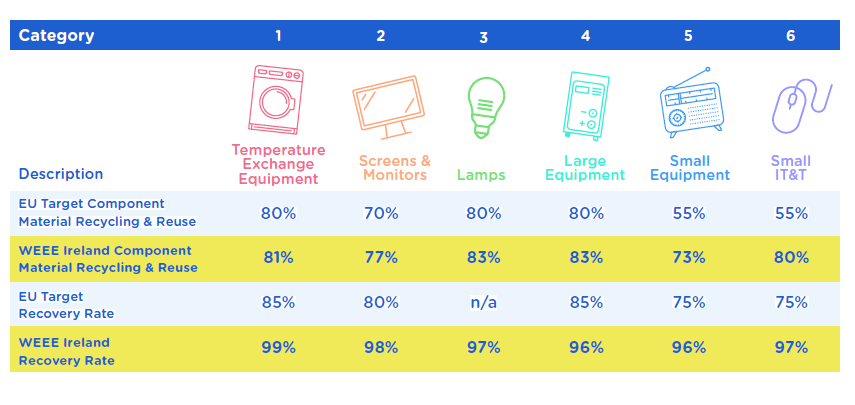 | Category | 1 | 2 | 3 | 4 | 5 | 6 |
|---|---|---|---|---|---|---|
| Description | Temperature Exchange Equipment | Screens & Monitors | Lamps | Large Equipment | Small Equipment | Small IT&T |
| EU Target Component Material Recycling & Reuse | 80% | 70% | 80% | 80% | 55% | 55% |
| WEEE Ireland Component Material Recycling & Reuse | 81% | 77% | 83% | 83% | 73% | 80% |
| EU Target Recovery Rate | 85% | 80% | n/a | 85% | 75% | 75% |
| WEEE Ireland Recovery Rate | 99% | 98% | 97% | 96% | 96% | 97% |